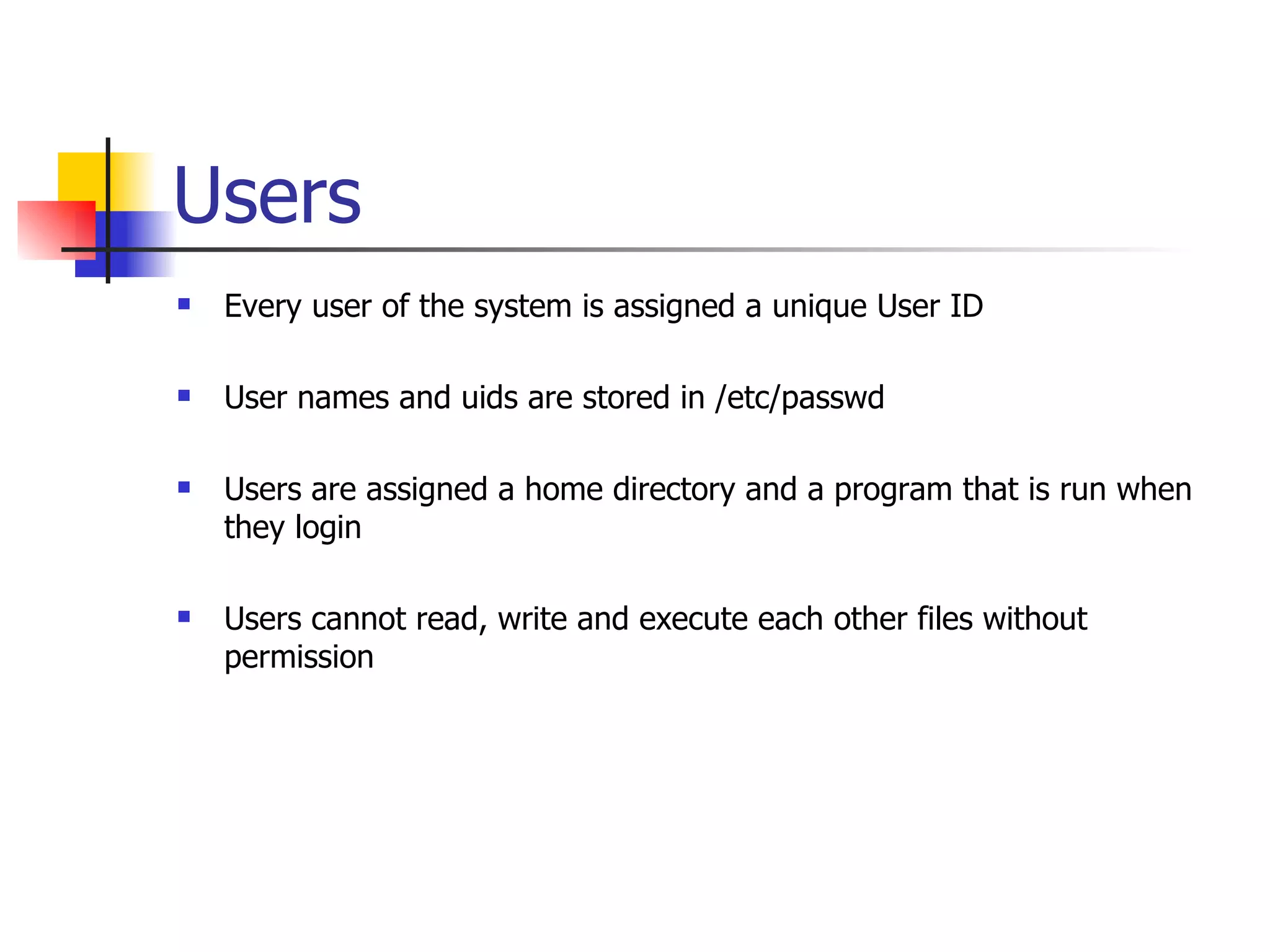 Users

- Every user of the system is assigned a unique User ID
- User names and uids are stored in /etc/passwd
- Users are assigned a home directory and a program that is run when they login
- Users cannot read, write and execute each other files without permission